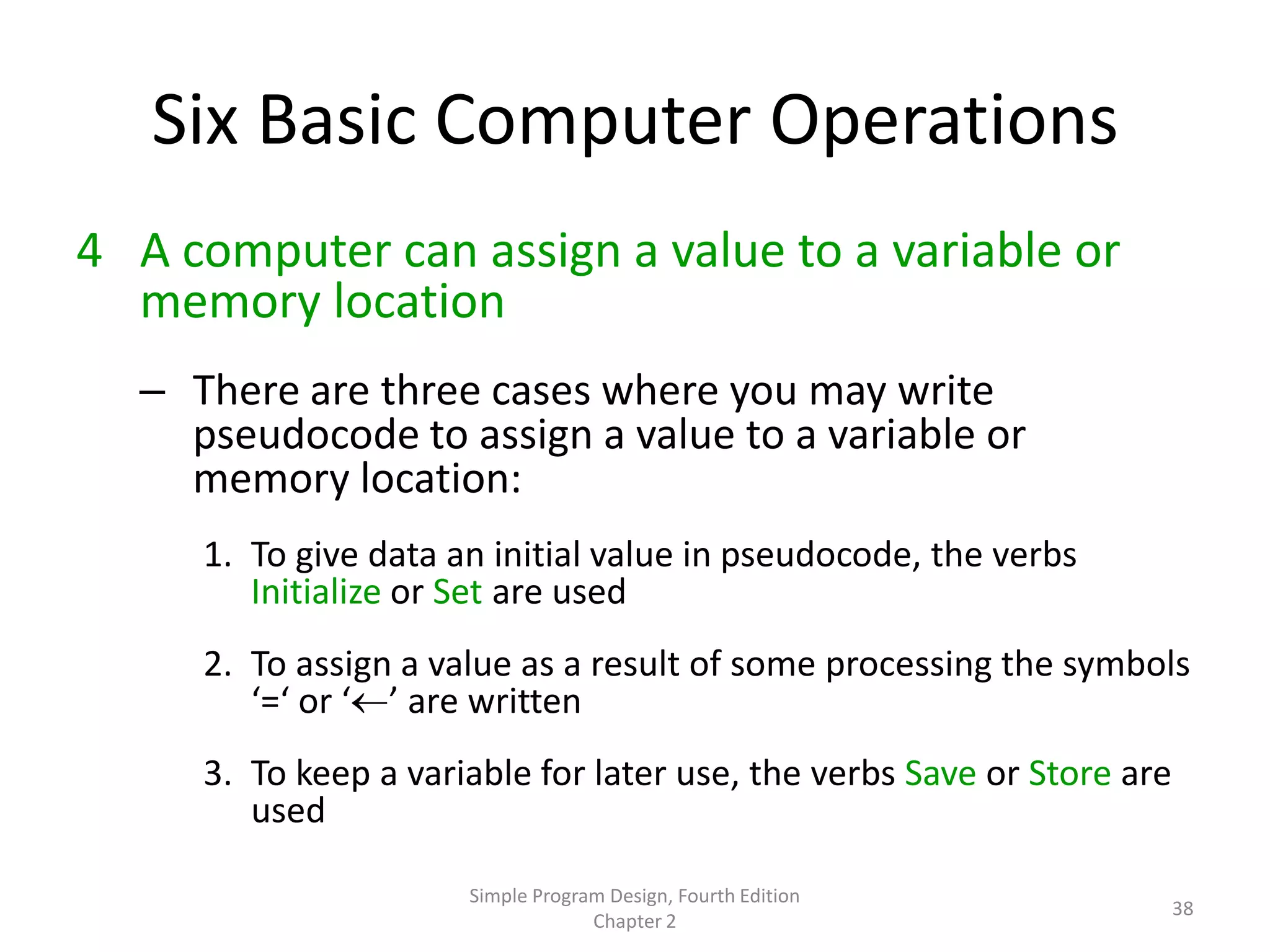 Six Basic Computer Operations

4 A computer can assign a value to a variable or memory location

– There are three cases where you may write pseudocode to assign a value to a variable or memory location:

1. To give data an initial value in pseudocode, the verbs Initialize or Set are used

2. To assign a value as a result of some processing the symbols ‘=‘ or ‘←’ are written

3. To keep a variable for later use, the verbs Save or Store are used

Simple Program Design, Fourth Edition
Chapter 2

38